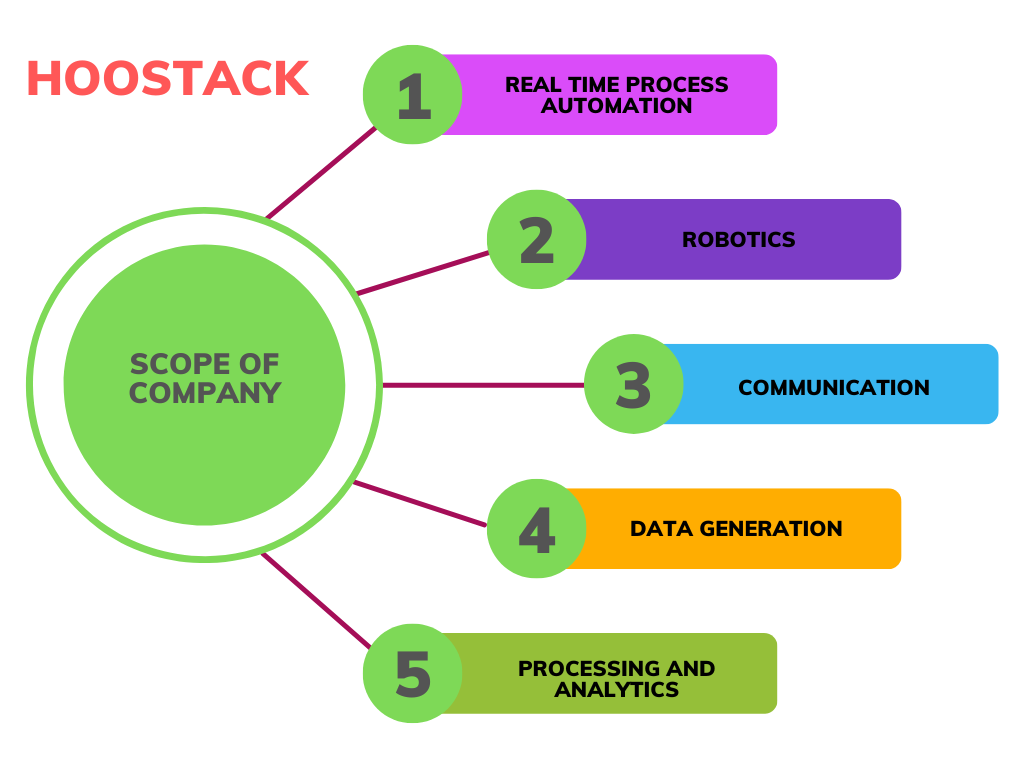 HOOSTACK

SCOPE OF COMPANY

1 REAL TIME PROCESS AUTOMATION

2 ROBOTICS

3 COMMUNICATION

4 DATA GENERATION

5 PROCESSING AND ANALYTICS